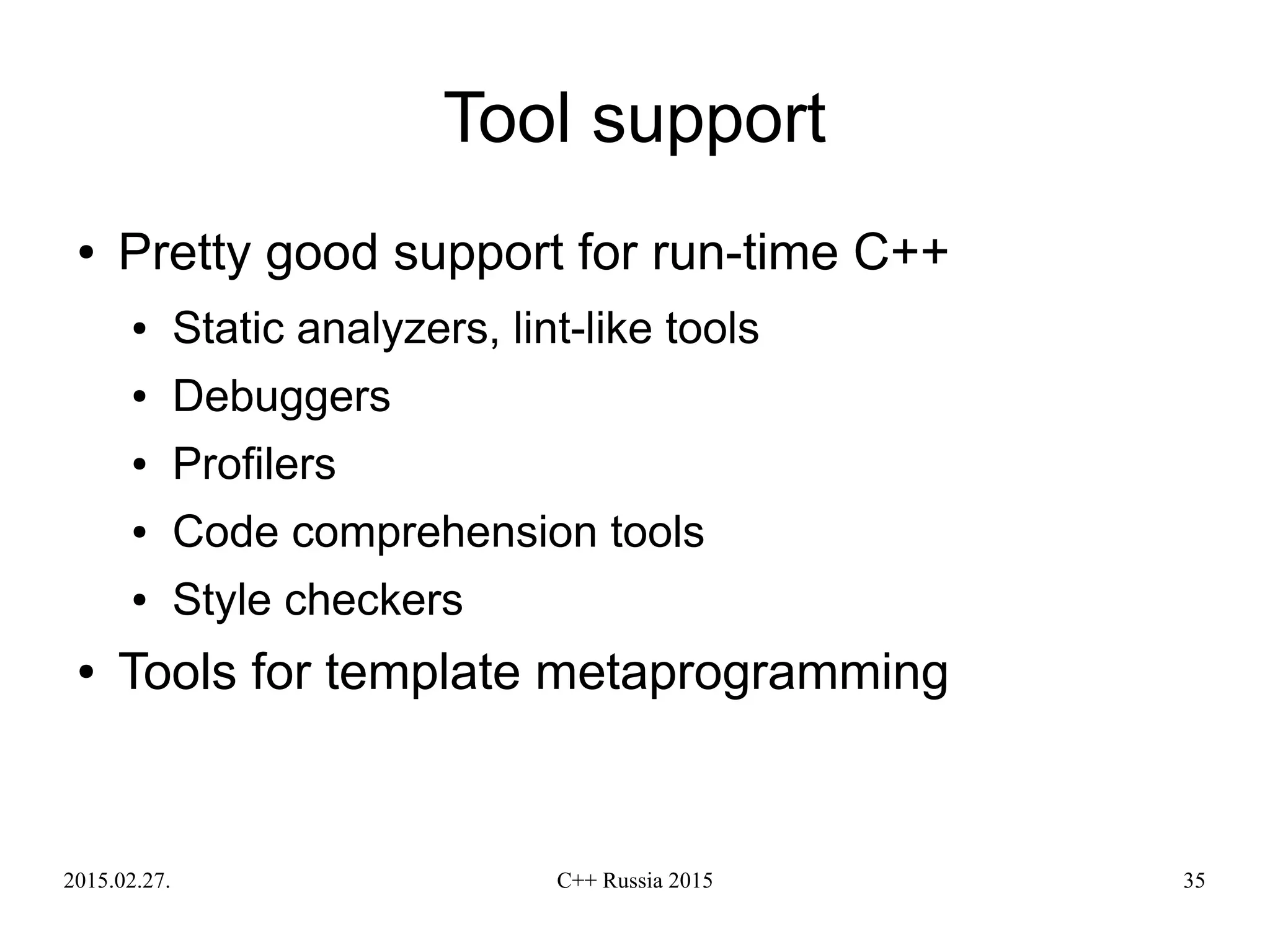 Tool support

• Pretty good support for run-time C++
  • Static analyzers, lint-like tools
  • Debuggers
  • Profilers
  • Code comprehension tools
  • Style checkers
• Tools for template metaprogramming

2015.02.27.
C++ Russia 2015
35